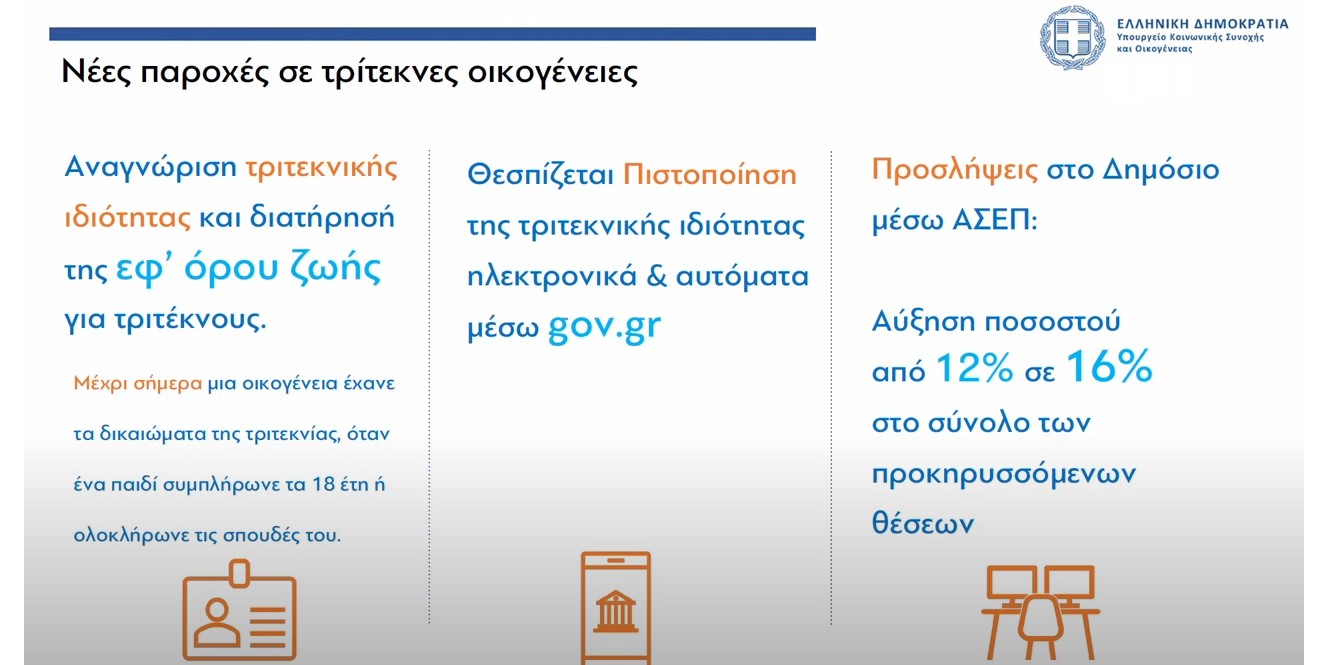 ΕΛΛΗΝΙΚΗ ΔΗΜΟΚΡΑΤΙΑ
Υπουργείο Κοινωνικής Συνοχής και Οικογένειας

Νέες παροχές σε τρίτεκνες οικογένειες

Αναγνώριση τριτεκνικής ιδιότητας και διατήρησή της εφ' όρου ζωής για τριτέκνους.

Μέχρι σήμερα μια οικογένεια έχανε τα δικαιώματα της τριτεκνίας, όταν ένα παιδί συμπλήρωνε τα 18 έτη ή ολοκλήρωνε τις σπουδές του.

Θεσπίζεται Πιστοποίηση της τριτεκνικής ιδιότητας ηλεκτρονικά & αυτόματα μέσω gov.gr

Προσλήψεις στο Δημόσιο μέσω ΑΣΕΠ:

Αύξηση ποσοστού από 12% σε 16% στο σύνολο των προκηρυσσόμενων θέσεων